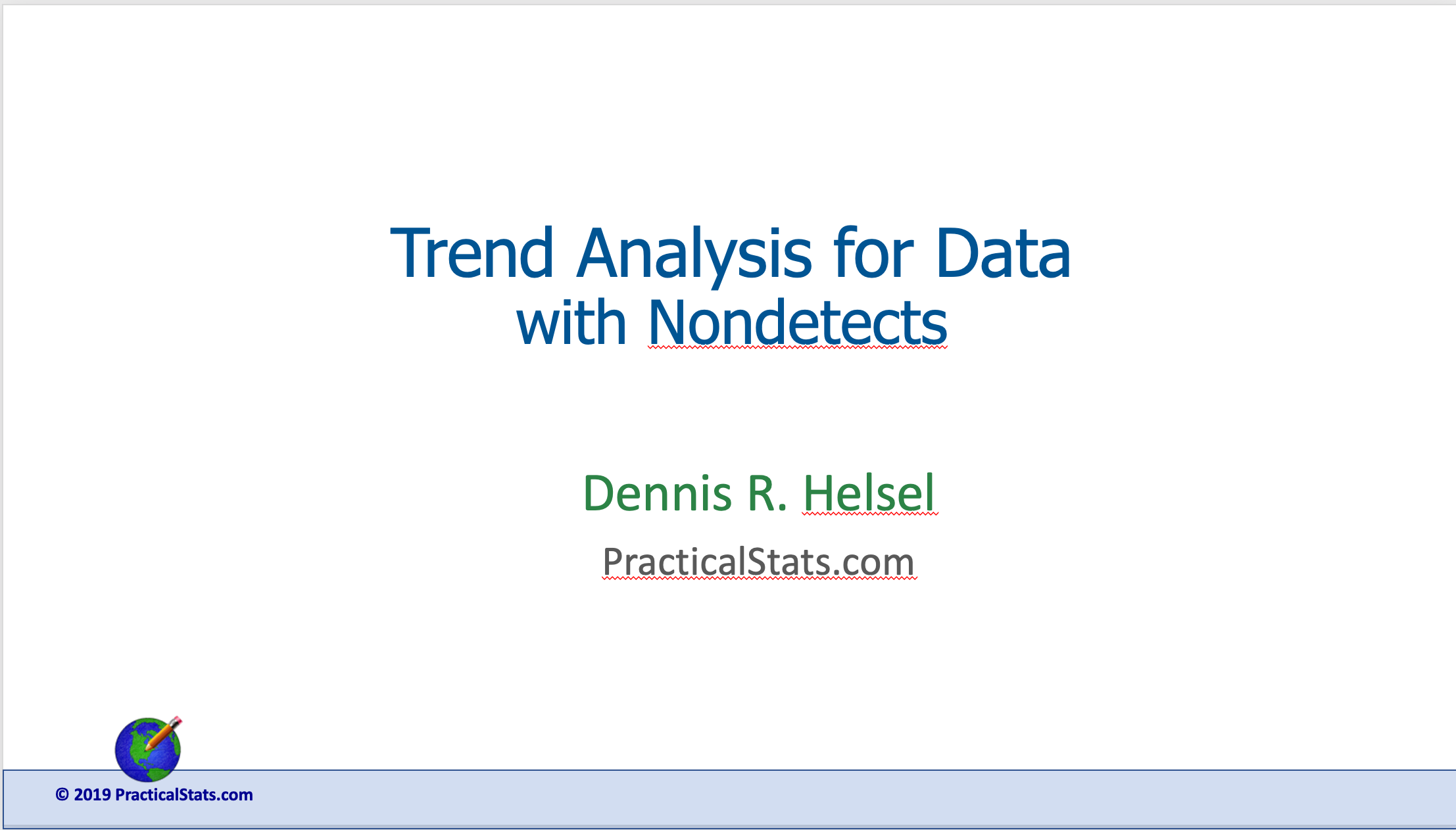 Trend Analysis for Data with Nondetects

Dennis R. Helsel

PracticalStats.com

© 2019 PracticalStats.com